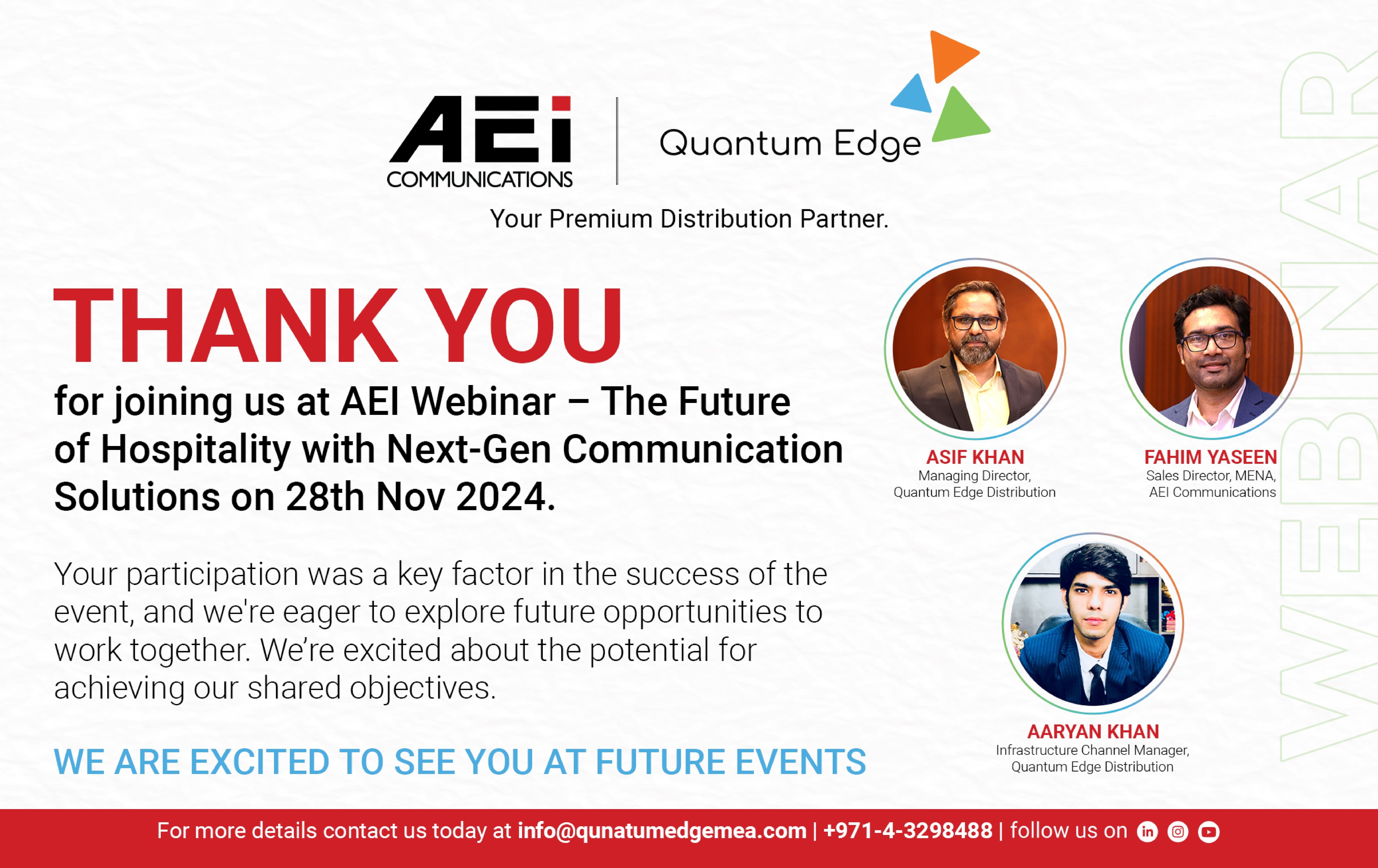 AEi COMMUNICATIONS | Quantum Edge

Your Premium Distribution Partner.

THANK YOU

for joining us at AEI Webinar – The Future of Hospitality with Next-Gen Communication Solutions on 28th Nov 2024.

Your participation was a key factor in the success of the event, and we're eager to explore future opportunities to work together. We're excited about the potential for achieving our shared objectives.

WE ARE EXCITED TO SEE YOU AT FUTURE EVENTS

ASIF KHAN
Managing Director, Quantum Edge Distribution

FAHIM YASEEN
Sales Director, MENA, AEI Communications

AARYAN KHAN
Infrastructure Channel Manager, Quantum Edge Distribution

WEBINAR

For more details contact us today at info@qunatumedgemea.com | +971-4-3298488 | follow us on